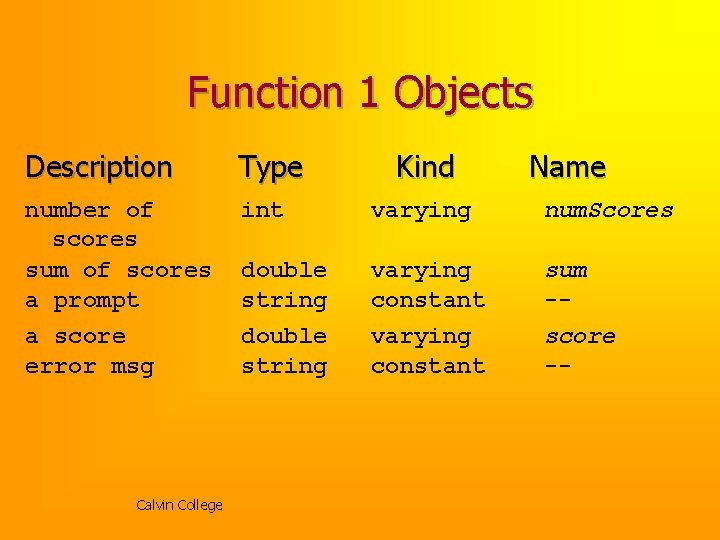 Function 1 Objects

| Description | Type | Kind | Name |
|---|---|---|---|
| number of scores | int | varying | numScores |
| sum of scores | double | varying | sum |
| a prompt | string | constant | -- |
| a score | double | varying | score |
| error msg | string | constant | -- |

Calvin College